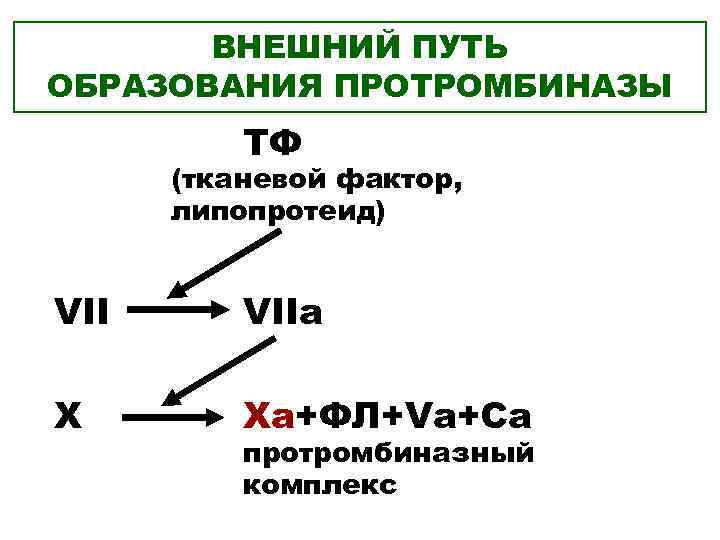 ВНЕШНИЙ ПУТЬ ОБРАЗОВАНИЯ ПРОТРОМБИНАЗЫ

ТФ
(тканевой фактор, липопротеид)

VII → VIIa

X → Xa+ФЛ+Va+Ca
протромбиназный комплекс